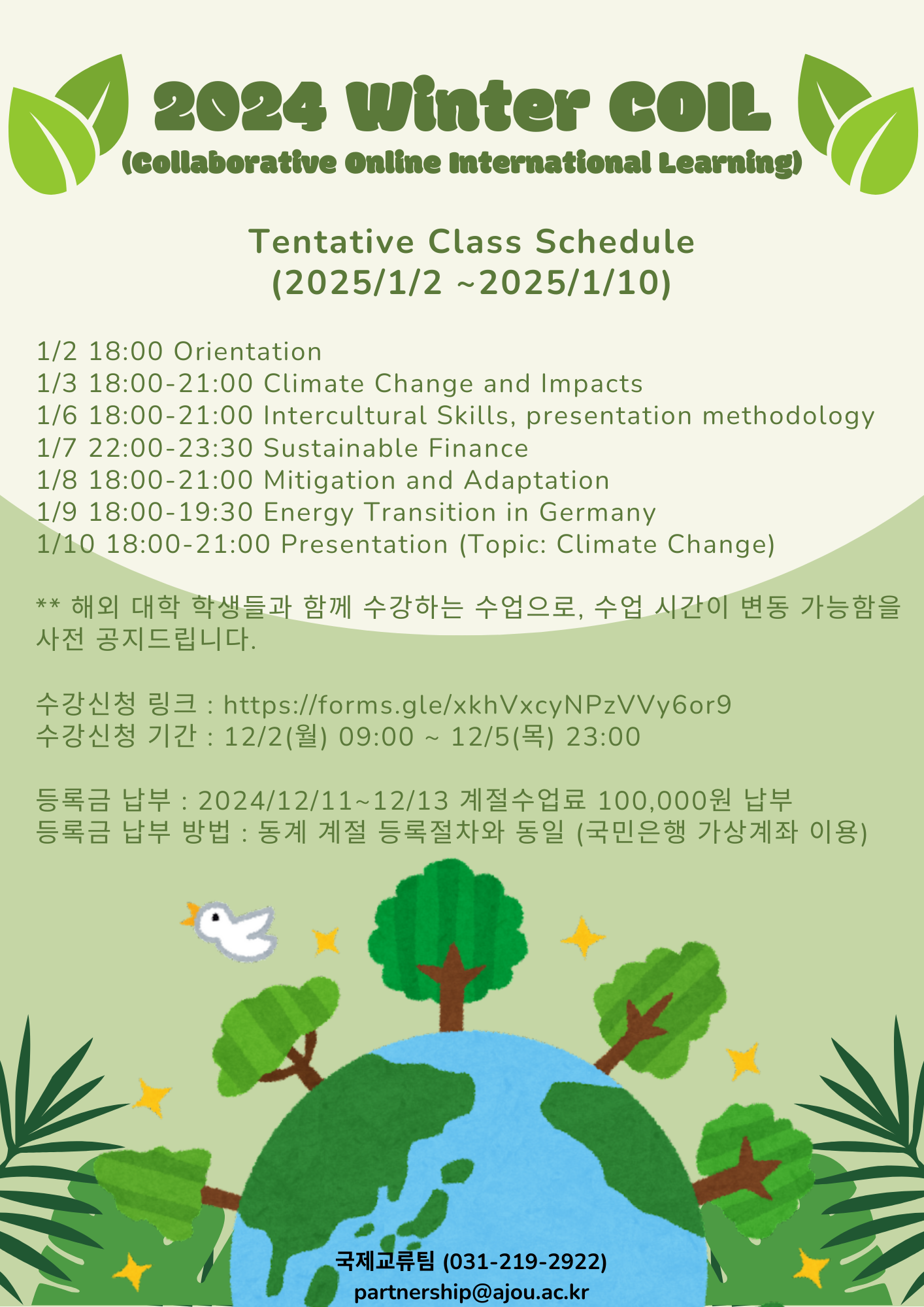 2024 Winter COIL
(Collaborative Online International Learning)

Tentative Class Schedule
(2025/1/2 ~2025/1/10)

1/2 18:00 Orientation
1/3 18:00-21:00 Climate Change and Impacts
1/6 18:00-21:00 Intercultural Skills, presentation methodology
1/7 22:00-23:30 Sustainable Finance
1/8 18:00-21:00 Mitigation and Adaptation
1/9 18:00-19:30 Energy Transition in Germany
1/10 18:00-21:00 Presentation (Topic: Climate Change)

** 해외 대학 학생들과 함께 수강하는 수업으로, 수업 시간이 변동 가능함을 사전 공지드립니다.

수강신청 링크 : https://forms.gle/xkhVxcyNPzVVy6or9
수강신청 기간 : 12/2(월) 09:00 ~ 12/5(목) 23:00

등록금 납부 : 2024/12/11~12/13 계절수업료 100,000원 납부
등록금 납부 방법 : 동계 계절 등록절차와 동일 (국민은행 가상계좌 이용)

국제교류팀 (031-219-2922)
partnership@ajou.ac.kr